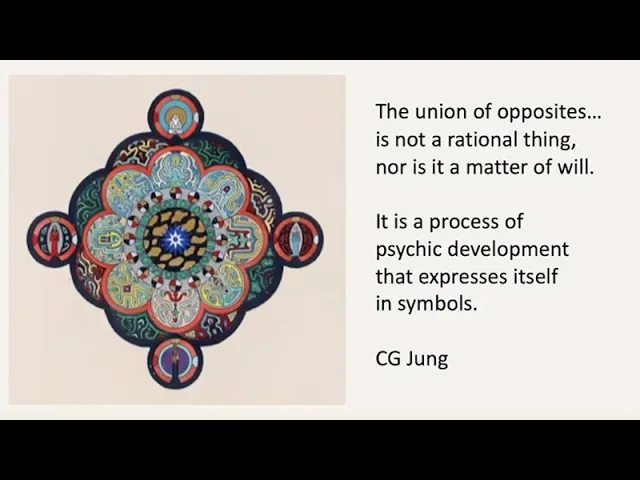 The union of opposites… is not a rational thing, nor is it a matter of will.

It is a process of psychic development that expresses itself in symbols.

CG Jung